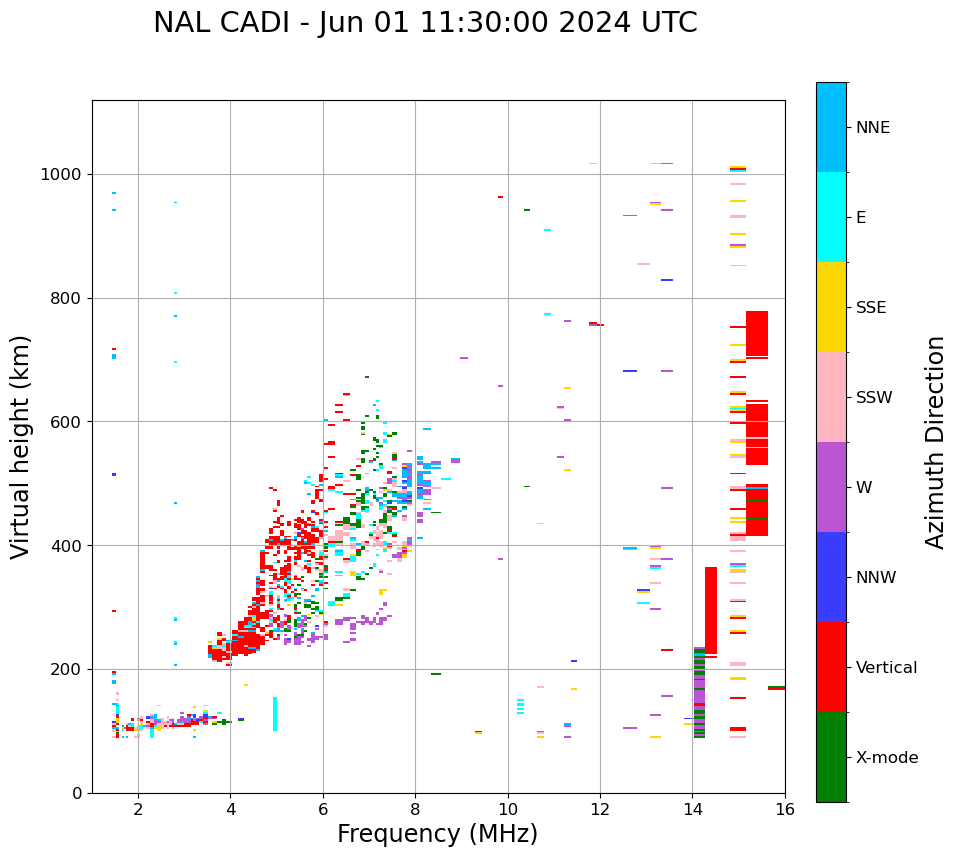 NAL CADI - Jun 01 11:30:00 2024 UTC

Virtual height (km)

1000
800
600
400
200
0

2
4
6
8
10
12
14
16

Frequency (MHz)

NNE
E
SSE
SSW
W
NNW
Vertical
X-mode

Azimuth Direction